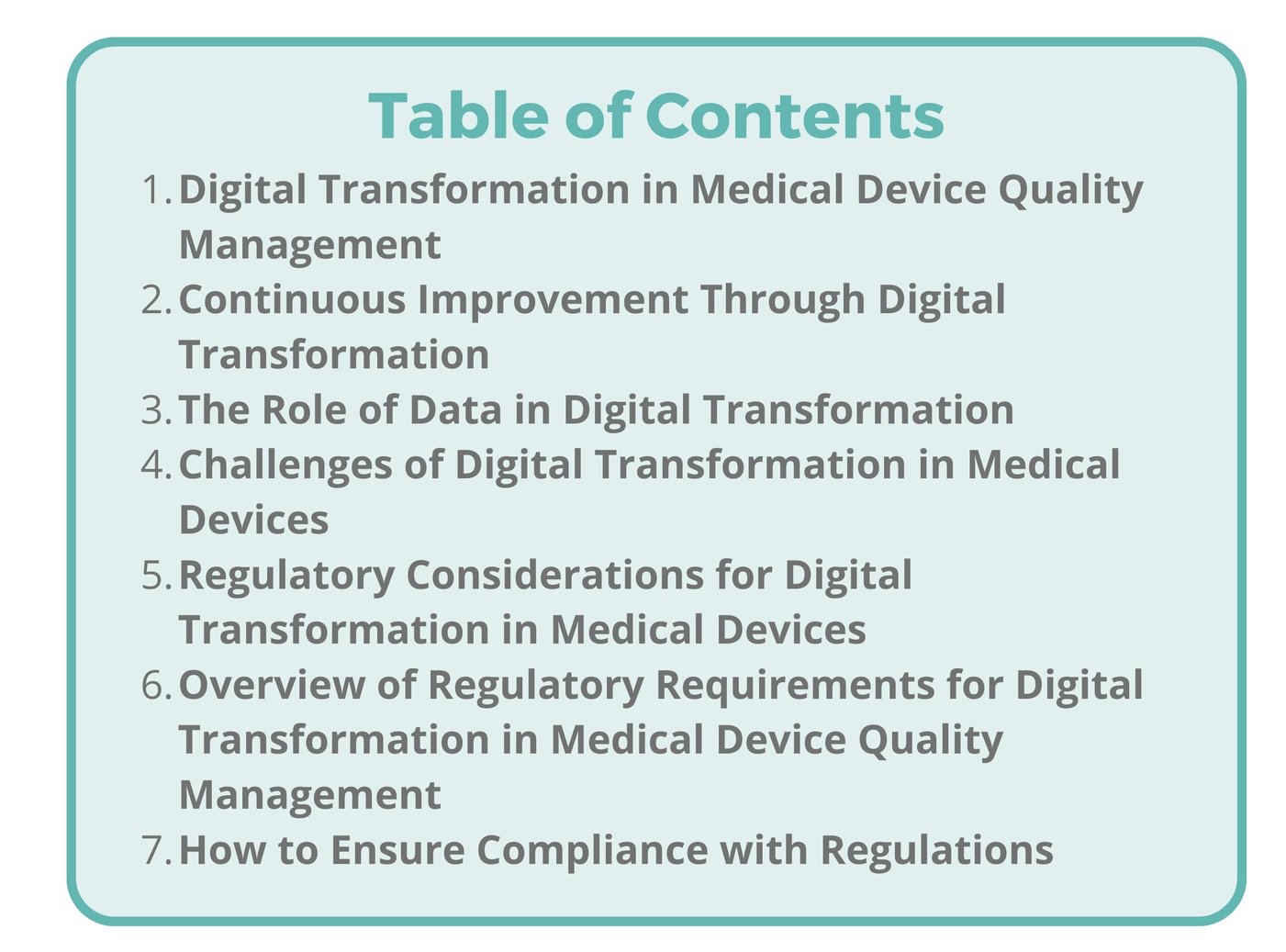 Table of Contents

1. Digital Transformation in Medical Device Quality Management
2. Continuous Improvement Through Digital Transformation
3. The Role of Data in Digital Transformation
4. Challenges of Digital Transformation in Medical Devices
5. Regulatory Considerations for Digital Transformation in Medical Devices
6. Overview of Regulatory Requirements for Digital Transformation in Medical Device Quality Management
7. How to Ensure Compliance with Regulations